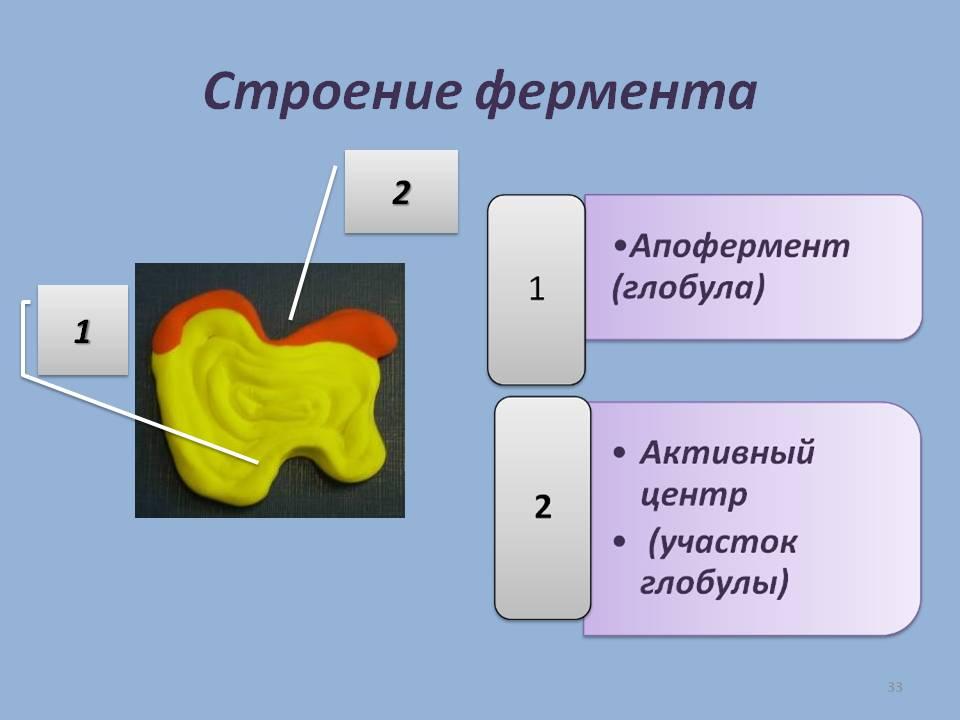 Строение фермента

2

1

1

•Апофермент (глобула)

2

• Активный центр
• (участок глобулы)

33